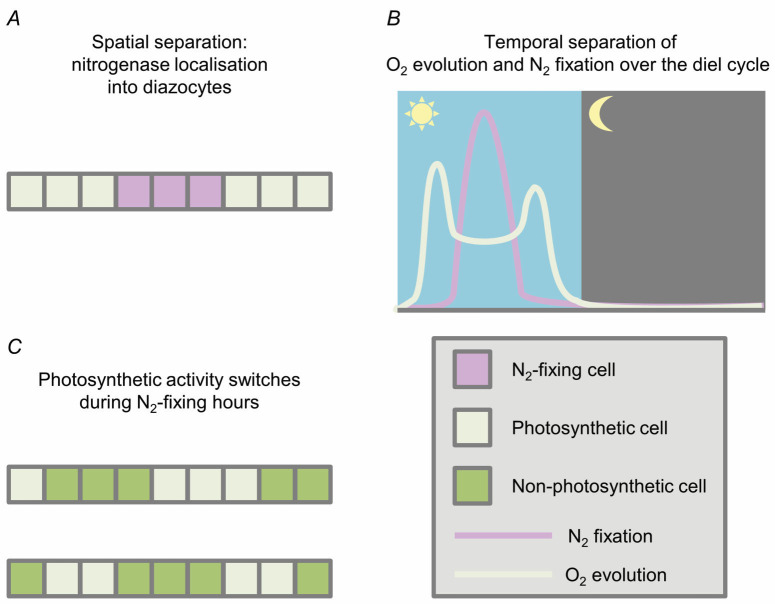 A

Spatial separation: nitrogenase localisation into diazocytes

B

Temporal separation of $O_2$ evolution and $N_2$ fixation over the diel cycle

C

Photosynthetic activity switches during $N_2$-fixing hours

$N_2$-fixing cell

Photosynthetic cell

Non-photosynthetic cell

$N_2$ fixation

$O_2$ evolution